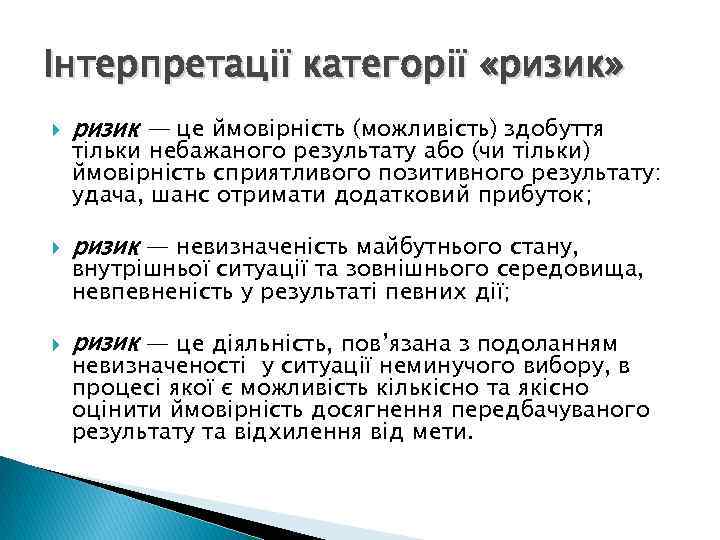 Інтерпретації категорії «ризик»

ризик — це ймовірність (можливість) здобуття тільки небажаного результату або (чи тільки) ймовірність сприятливого позитивного результату: удача, шанс отримати додатковий прибуток;

ризик — невизначеність майбутнього стану, внутрішньої ситуації та зовнішнього середовища, невпевненість у результаті певних дії;

ризик — це діяльність, пов'язана з подоланням невизначеності у ситуації неминучого вибору, в процесі якої є можливість кількісно та якісно оцінити ймовірність досягнення передбачуваного результату та відхилення від мети.